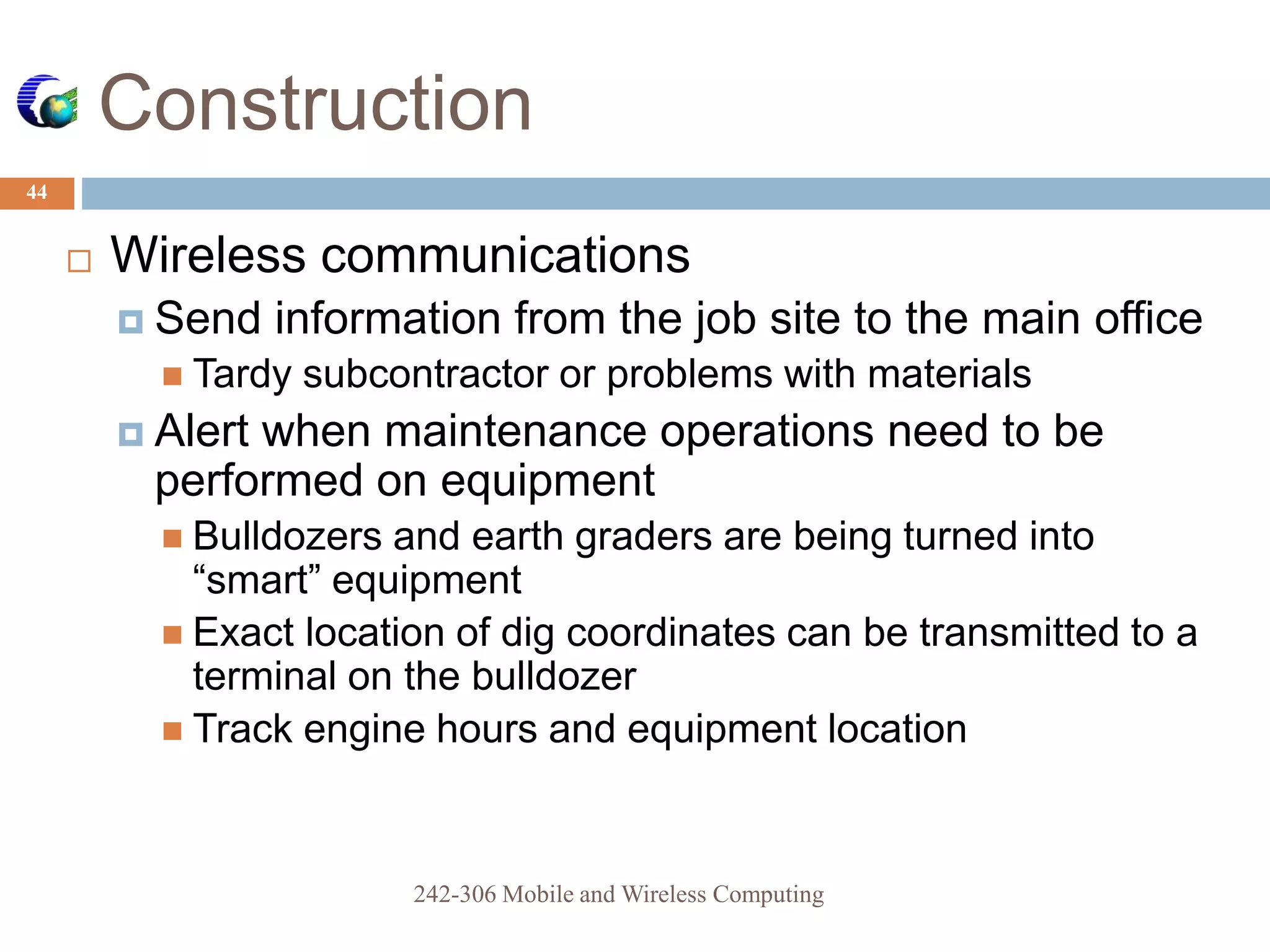 Construction

44

Wireless communications

Send information from the job site to the main office

Tardy subcontractor or problems with materials

Alert when maintenance operations need to be performed on equipment

Bulldozers and earth graders are being turned into “smart” equipment

Exact location of dig coordinates can be transmitted to a terminal on the bulldozer

Track engine hours and equipment location

242-306 Mobile and Wireless Computing